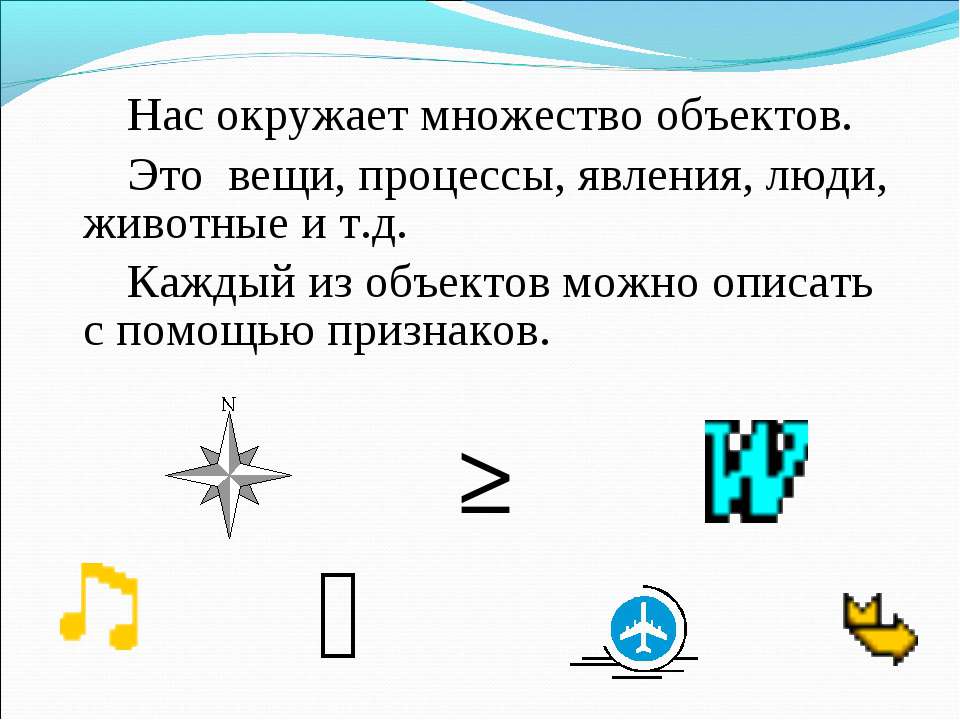 Нас окружает множество объектов.

Это вещи, процессы, явления, люди, животные и т.д.

Каждый из объектов можно описать с помощью признаков.

N

$\geq$

W